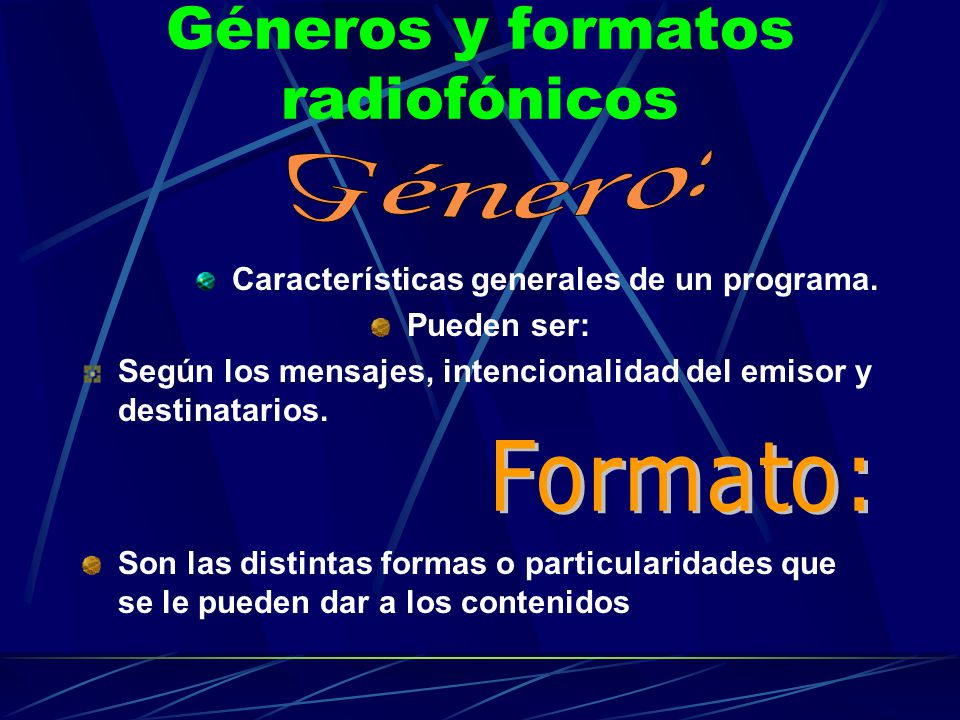 Géneros y formatos radiofónicos

Género:

Características generales de un programa.

Pueden ser:

Según los mensajes, intencionalidad del emisor y destinatarios.

Formato:

Son las distintas formas o particularidades que se le pueden dar a los contenidos